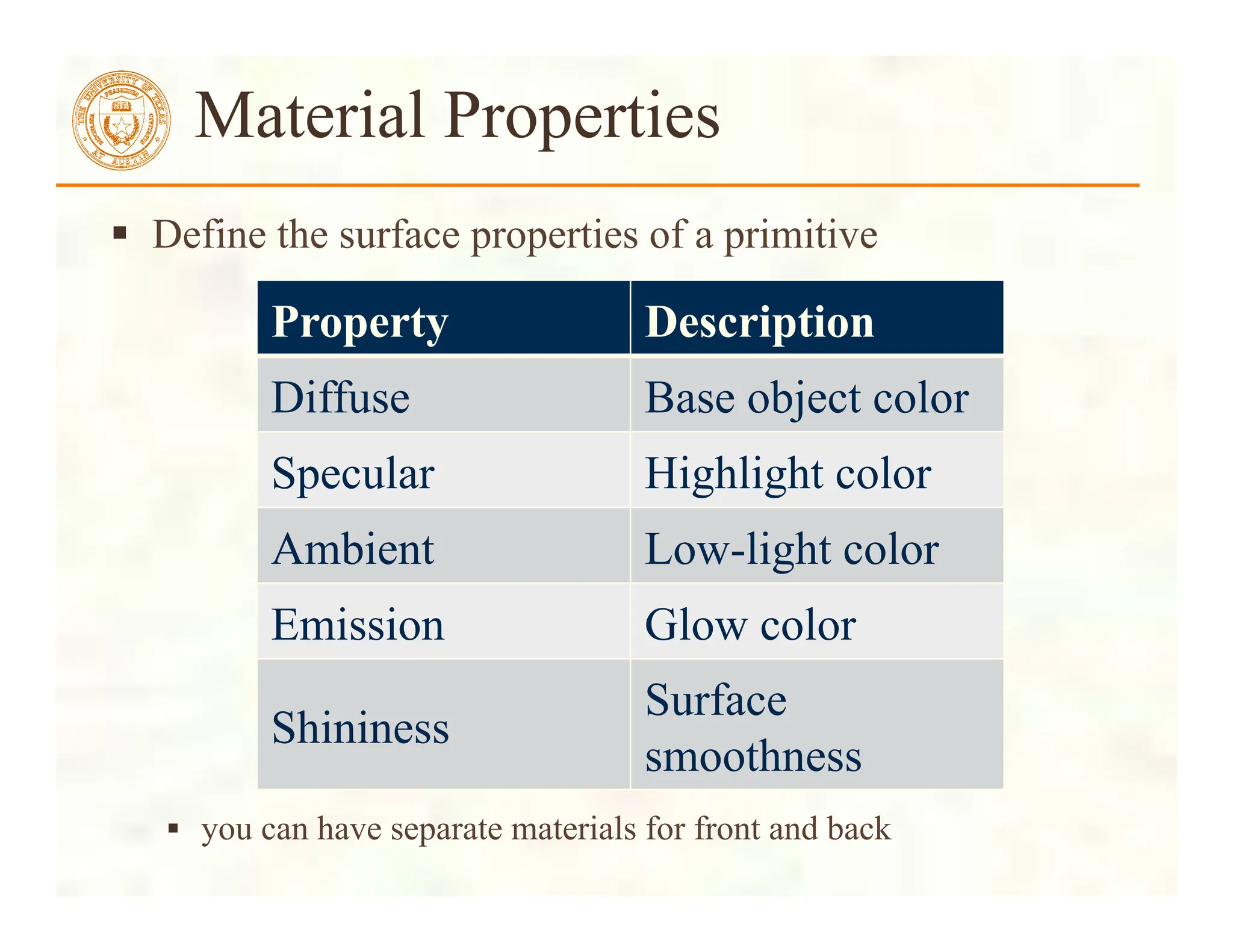 THE UNIVERSITY OF TEXAS AT AUSTIN

Material Properties

▪ Define the surface properties of a primitive

| Property | Description |
|---|---|
| Diffuse | Base object color |
| Specular | Highlight color |
| Ambient | Low-light color |
| Emission | Glow color |
| Shininess | Surface smoothness |

▪ you can have separate materials for front and back